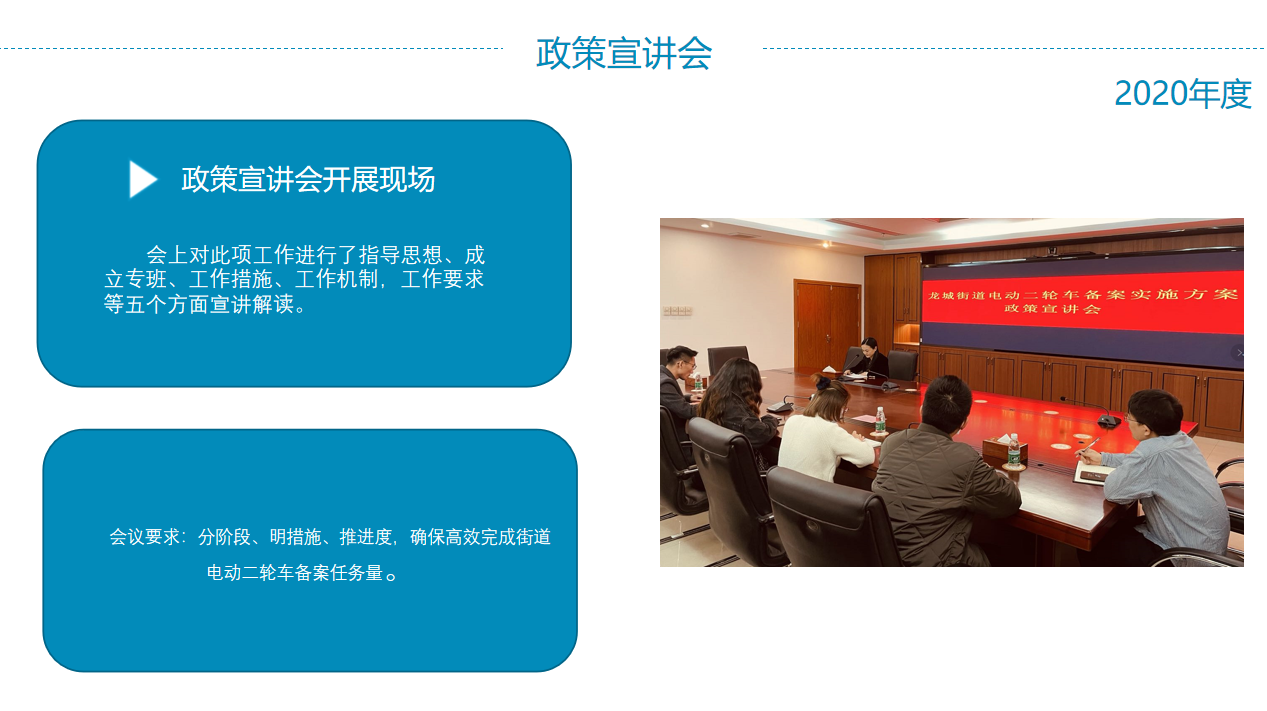 政策宣讲会

2020年度

政策宣讲会开展现场

会上对此项工作进行了指导思想、成立专班、工作措施、工作机制，工作要求等五个方面宣讲解读。

会议要求：分阶段、明措施、推进度，确保高效完成街道电动二轮车备案任务量。

龙城街道电动二轮车备案实施方案
政策宣讲会